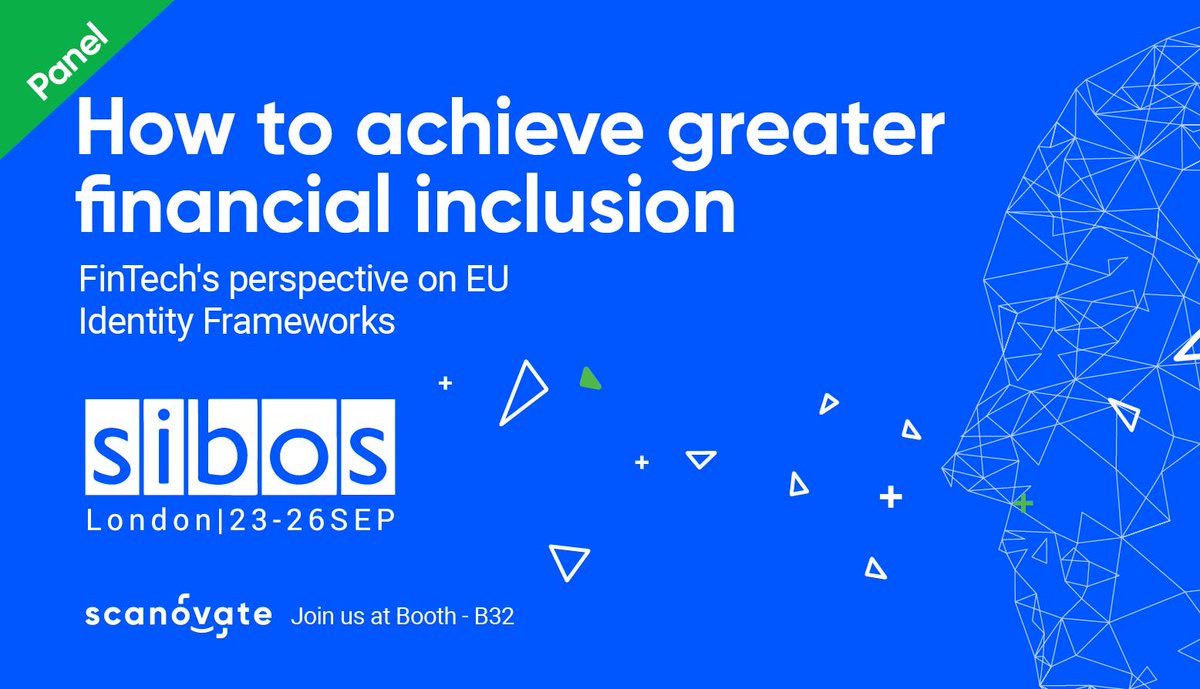 Panel

How to achieve greater financial inclusion

FinTech's perspective on EU Identity Frameworks

sibos

London|23-26SEP

scanovate Join us at Booth - B32